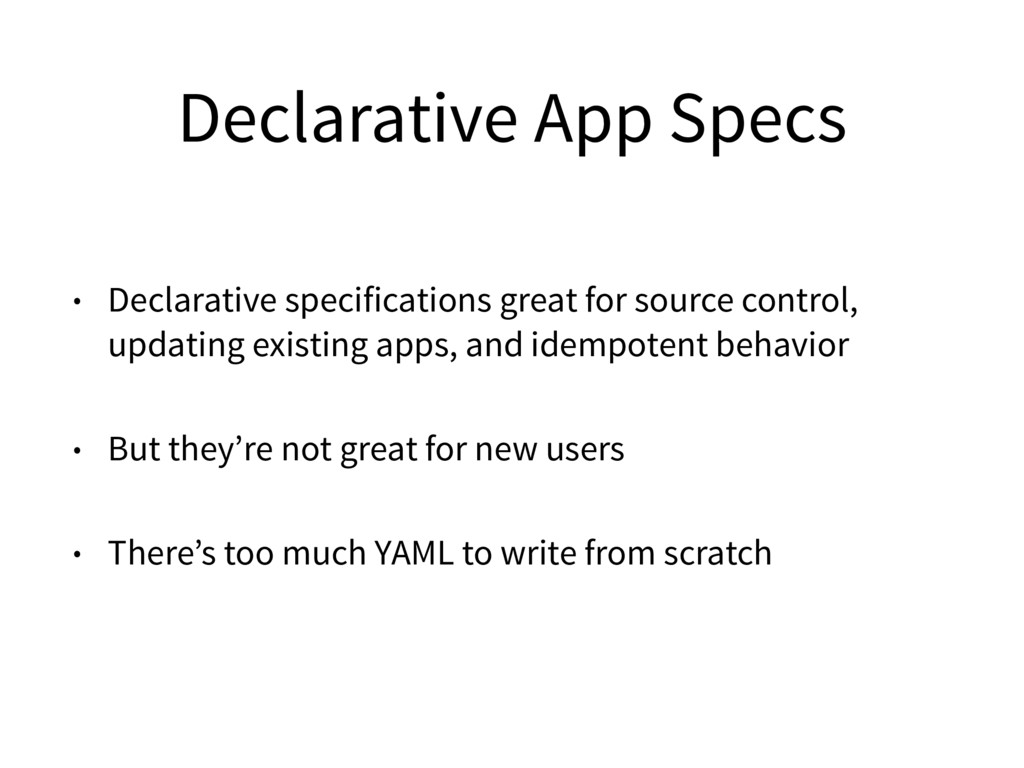 Declarative App Specs

• Declarative specifications great for source control, updating existing apps, and idempotent behavior

• But they’re not great for new users

• There’s too much YAML to write from scratch